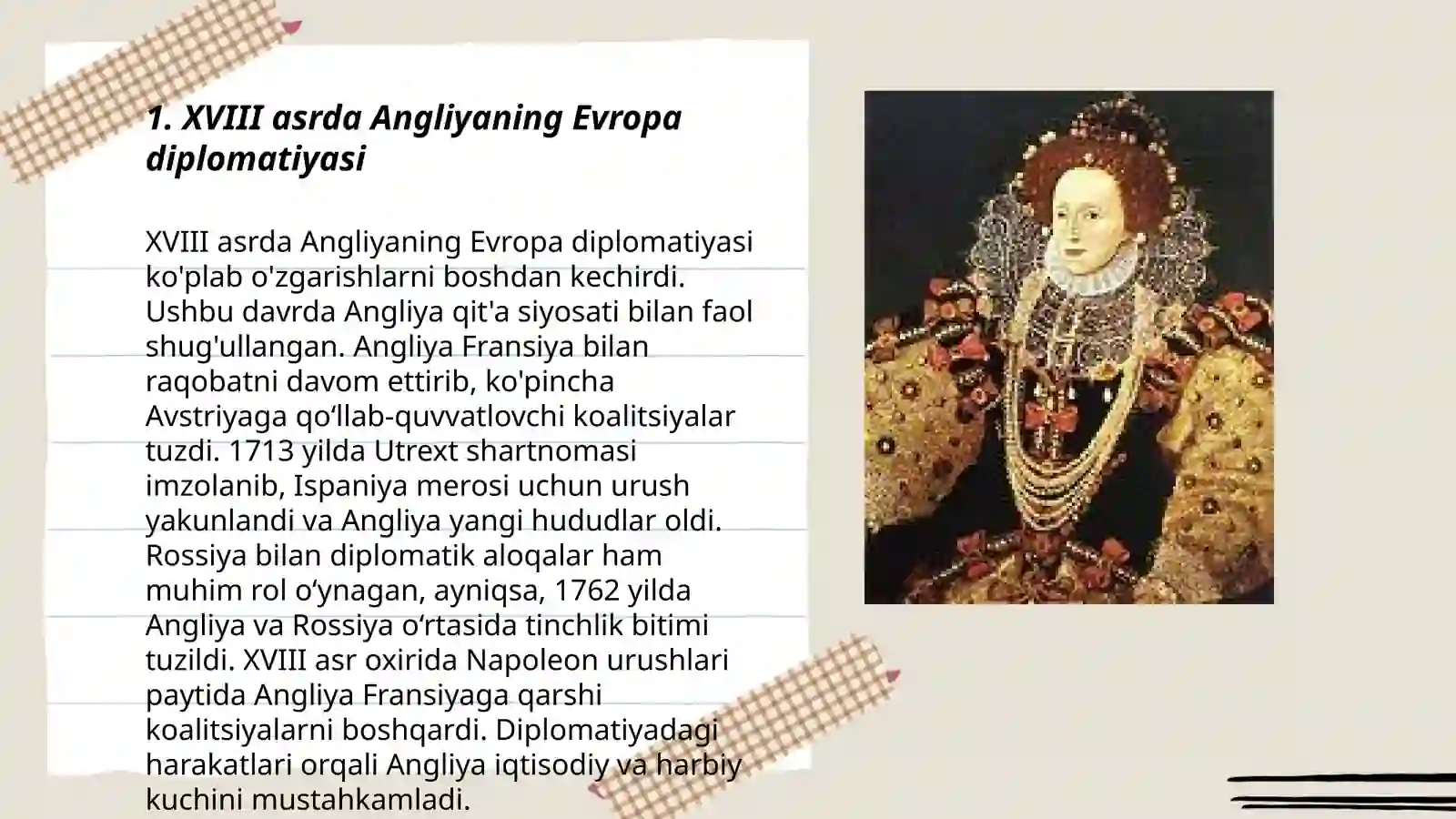 1. XVIII asrda Angliyaning Evropa diplomatiyasi

XVIII asrda Angliyaning Evropa diplomatiyasi ko'plab o'zgarishlarni boshdan kechirdi. Ushbu davrda Angliya qit'a siyosati bilan faol shug'ullangan. Angliya Fransiya bilan raqobatni davom ettirib, ko'pincha Avstriyaga qo‘llab-quvvatlovchi koalitsiyalar tuzdi. 1713 yilda Utrext shartnomasi imzolanib, Ispaniya merosi uchun urush yakunlandi va Angliya yangi hududlar oldi. Rossiya bilan diplomatik aloqalar ham muhim rol o‘ynagan, ayniqsa, 1762 yilda Angliya va Rossiya o‘rtasida tinchlik bitimi tuzildi. XVIII asr oxirida Napoleon urushlari paytida Angliya Fransiyaga qarshi koalitsiyalarni boshqardi. Diplomatiyadagi harakatlari orqali Angliya iqtisodiy va harbiy kuchini mustahkamladi.